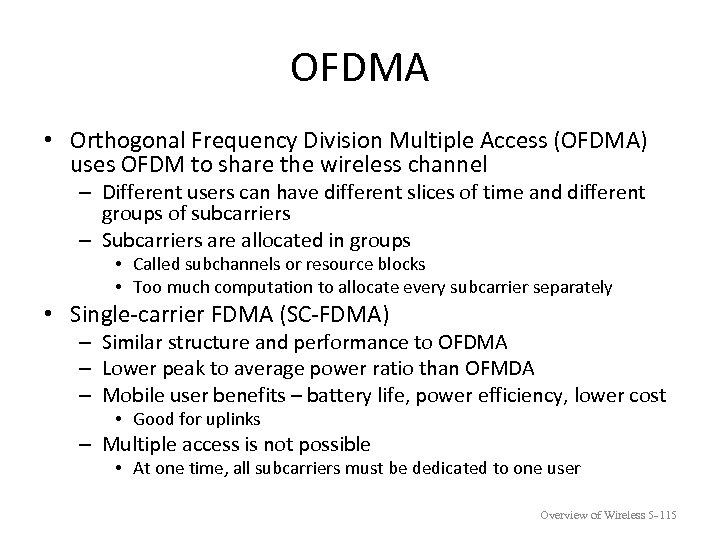 OFDMA

• Orthogonal Frequency Division Multiple Access (OFDMA) uses OFDM to share the wireless channel
 – Different users can have different slices of time and different groups of subcarriers
 – Subcarriers are allocated in groups
  • Called subchannels or resource blocks
  • Too much computation to allocate every subcarrier separately
• Single-carrier FDMA (SC-FDMA)
 – Similar structure and performance to OFDMA
 – Lower peak to average power ratio than OFMDA
 – Mobile user benefits – battery life, power efficiency, lower cost
  • Good for uplinks
 – Multiple access is not possible
  • At one time, all subcarriers must be dedicated to one user

Overview of Wireless 5-115